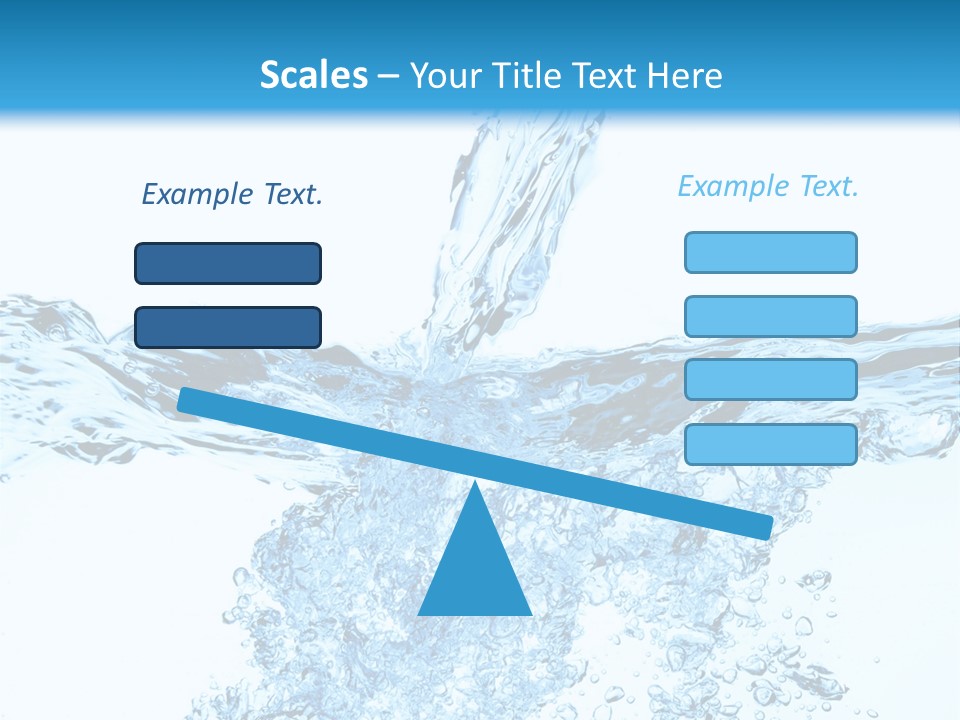 Scales – Your Title Text Here

Example Text.

Example Text.